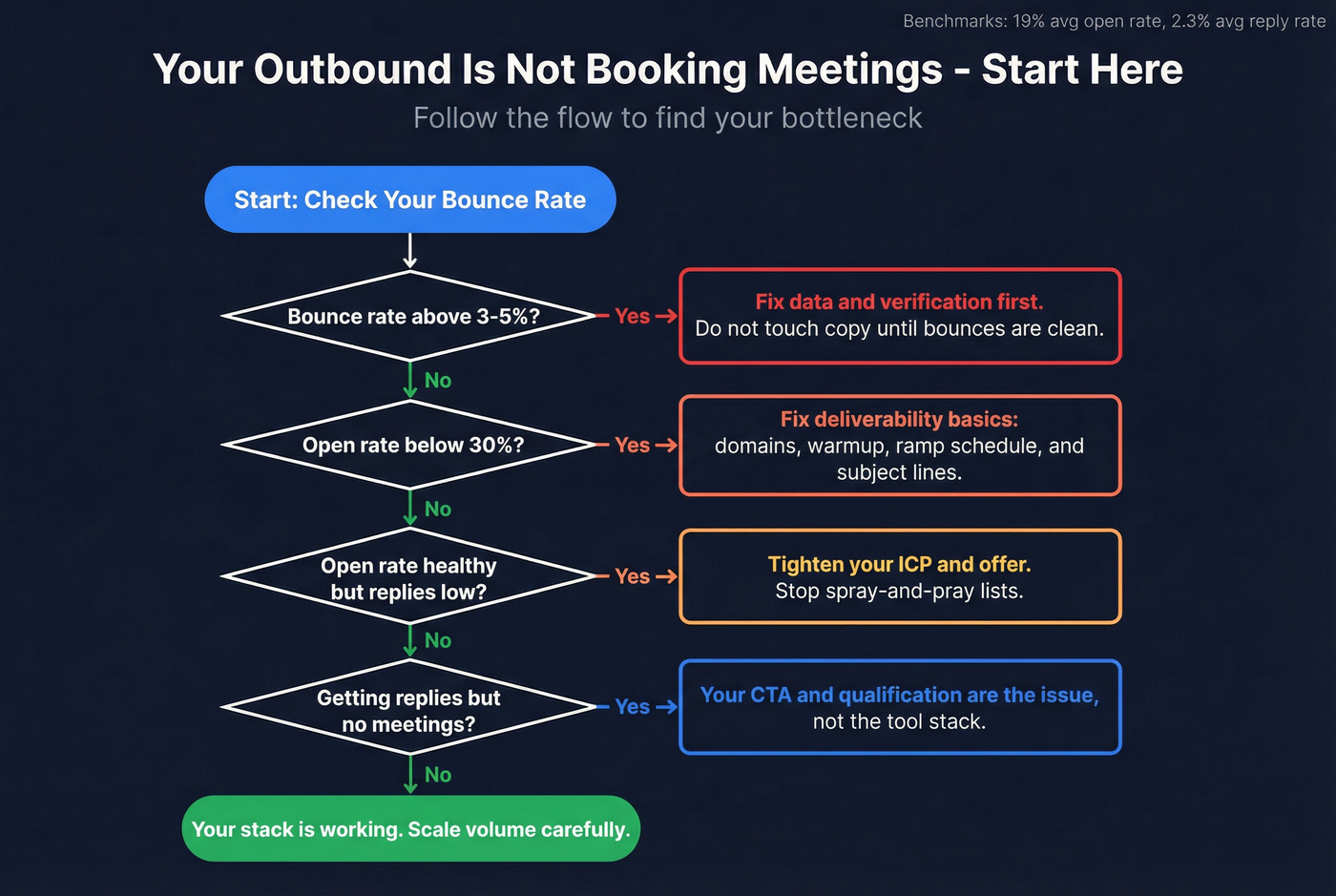 Benchmarks: 19% avg open rate, 2.3% avg reply rate

Your Outbound Is Not Booking Meetings - Start Here

Follow the flow to find your bottleneck

Start: Check Your Bounce Rate

Bounce rate above 3-5%?

Yes

Fix data and verification first.
Do not touch copy until bounces are clean.

No

Open rate below 30%?

Yes

Fix deliverability basics:
domains, warmup, ramp schedule, and subject lines.

No

Open rate healthy but replies low?

Yes

Tighten your ICP and offer.
Stop spray-and-pray lists.

No

Getting replies but no meetings?

Yes

Your CTA and qualification are the issue,
not the tool stack.

No

Your stack is working. Scale volume carefully.